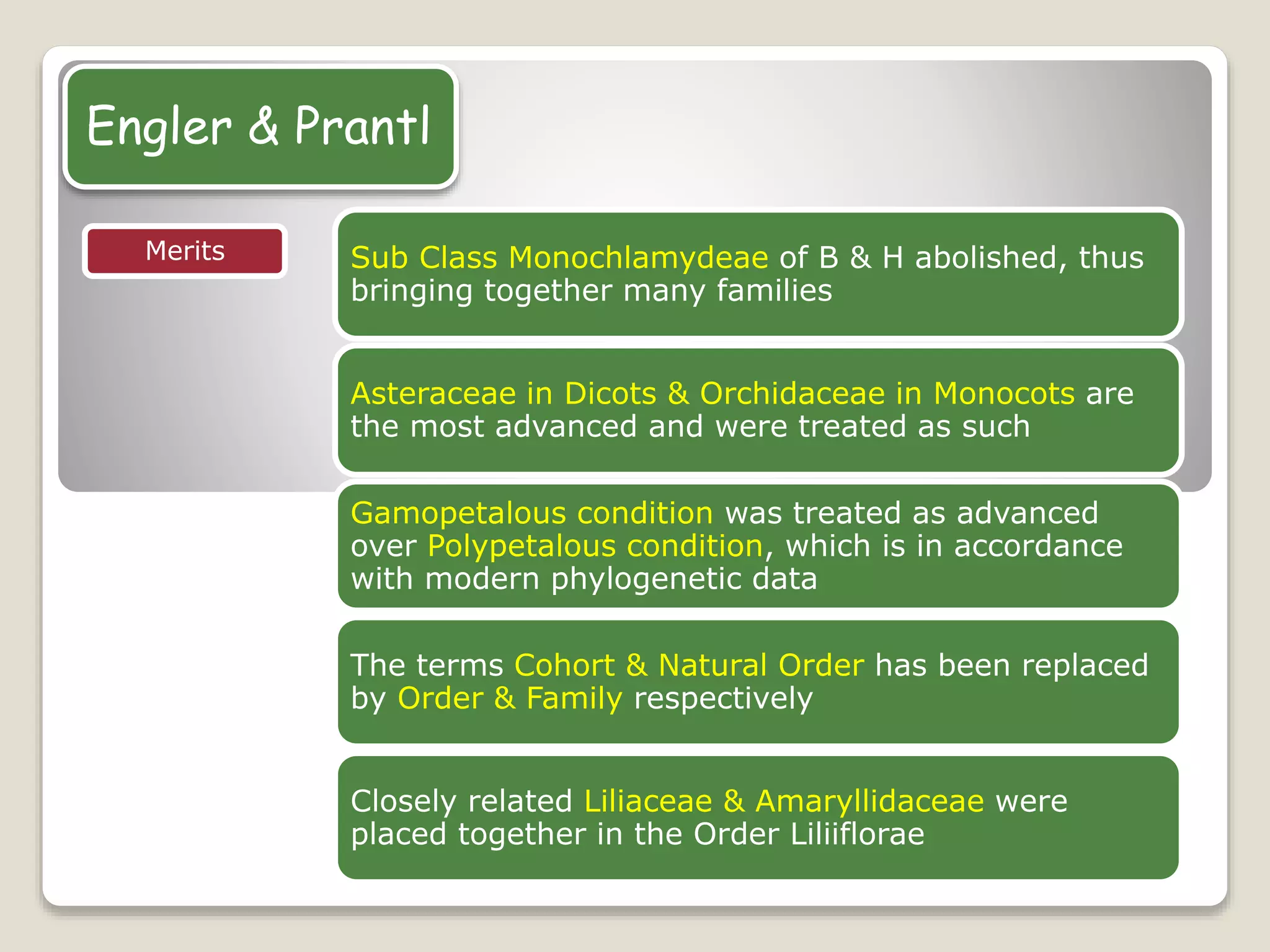 Engler & Prantl

Merits

Sub Class Monochlamydeae of B & H abolished, thus bringing together many families

Asteraceae in Dicots & Orchidaceae in Monocots are the most advanced and were treated as such

Gamopetalous condition was treated as advanced over Polypetalous condition, which is in accordance with modern phylogenetic data

The terms Cohort & Natural Order has been replaced by Order & Family respectively

Closely related Liliaceae & Amaryllidaceae were placed together in the Order Liliiflorae